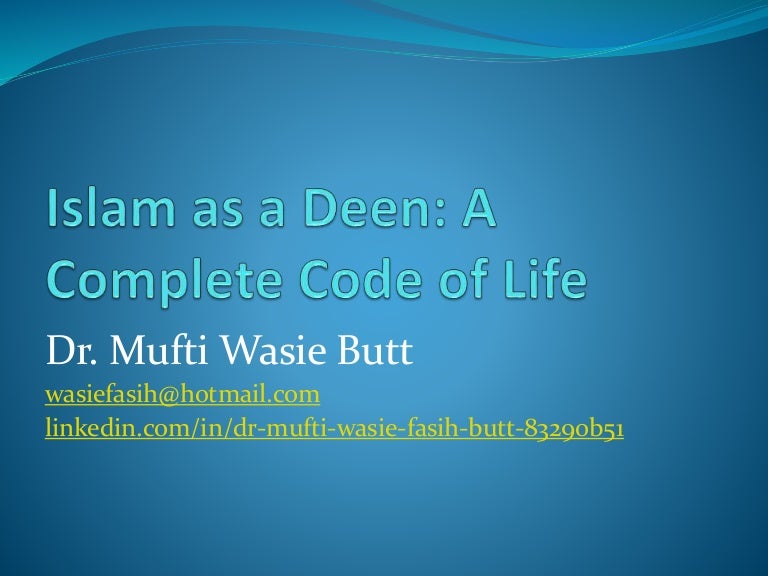 Islam as a Deen: A Complete Code of Life

Dr. Mufti Wasie Butt

wasiefasih@hotmail.com

linkedin.com/in/dr-mufti-wasie-fasih-butt-83290b51